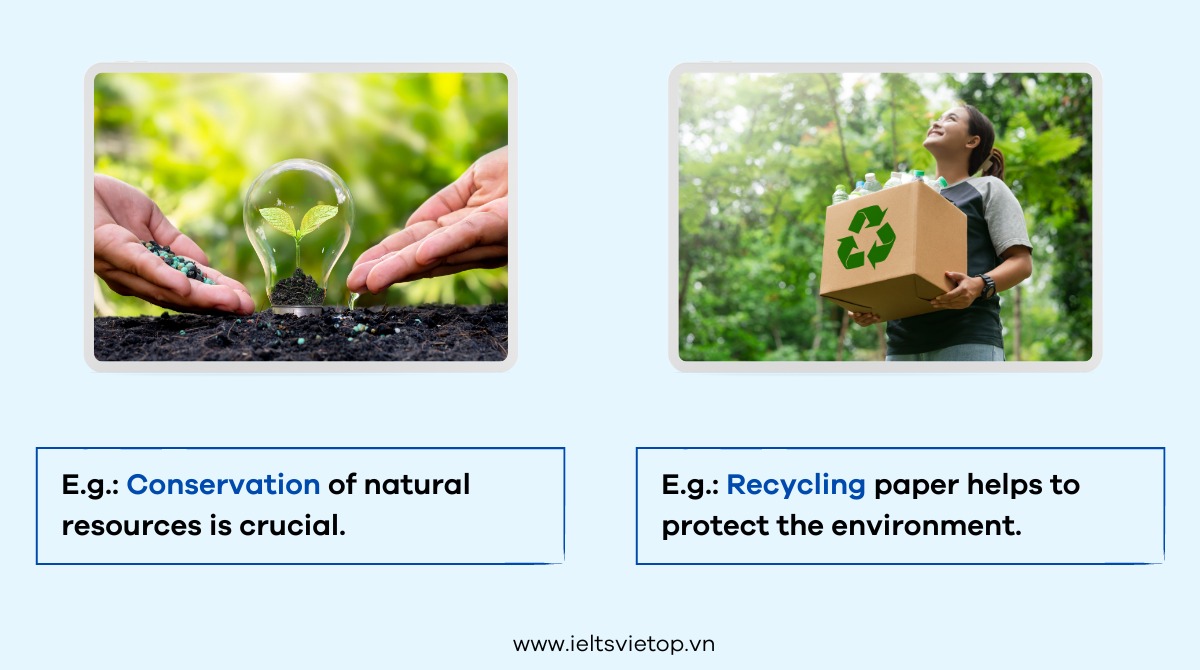 E.g.: Conservation of natural resources is crucial.

E.g.: Recycling paper helps to protect the environment.

www.ieltsvietop.vn